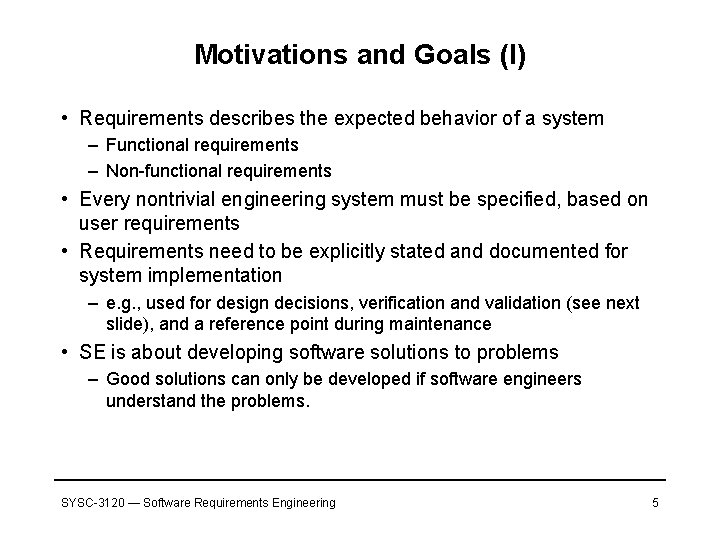 Motivations and Goals (I)

• Requirements describes the expected behavior of a system
– Functional requirements
– Non-functional requirements
• Every nontrivial engineering system must be specified, based on user requirements
• Requirements need to be explicitly stated and documented for system implementation
– e.g., used for design decisions, verification and validation (see next slide), and a reference point during maintenance
• SE is about developing software solutions to problems
– Good solutions can only be developed if software engineers understand the problems.

SYSC-3120 — Software Requirements Engineering

5